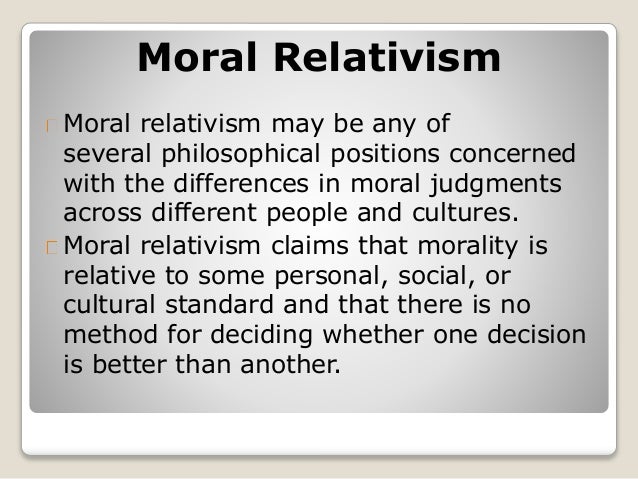 Moral Relativism

Moral relativism may be any of several philosophical positions concerned with the differences in moral judgments across different people and cultures.

Moral relativism claims that morality is relative to some personal, social, or cultural standard and that there is no method for deciding whether one decision is better than another.